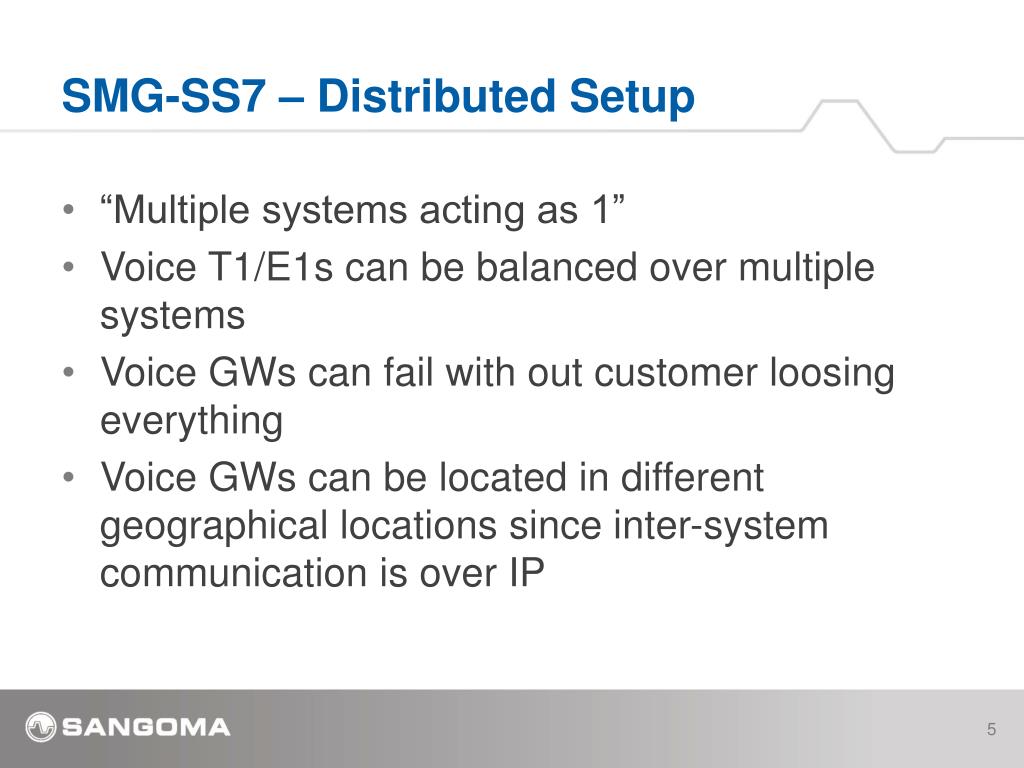 SMG-SS7 – Distributed Setup

• “Multiple systems acting as 1”
• Voice T1/E1s can be balanced over multiple systems
• Voice GWs can fail with out customer loosing everything
• Voice GWs can be located in different geographical locations since inter-system communication is over IP

SANGOMA

5